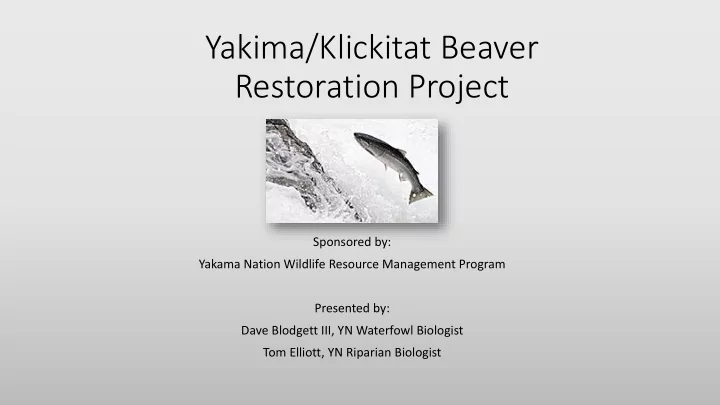 Yakima/Klickitat Beaver Restoration Project

Sponsored by:
Yakama Nation Wildlife Resource Management Program

Presented by:
Dave Blodgett III, YN Waterfowl Biologist
Tom Elliott, YN Riparian Biologist